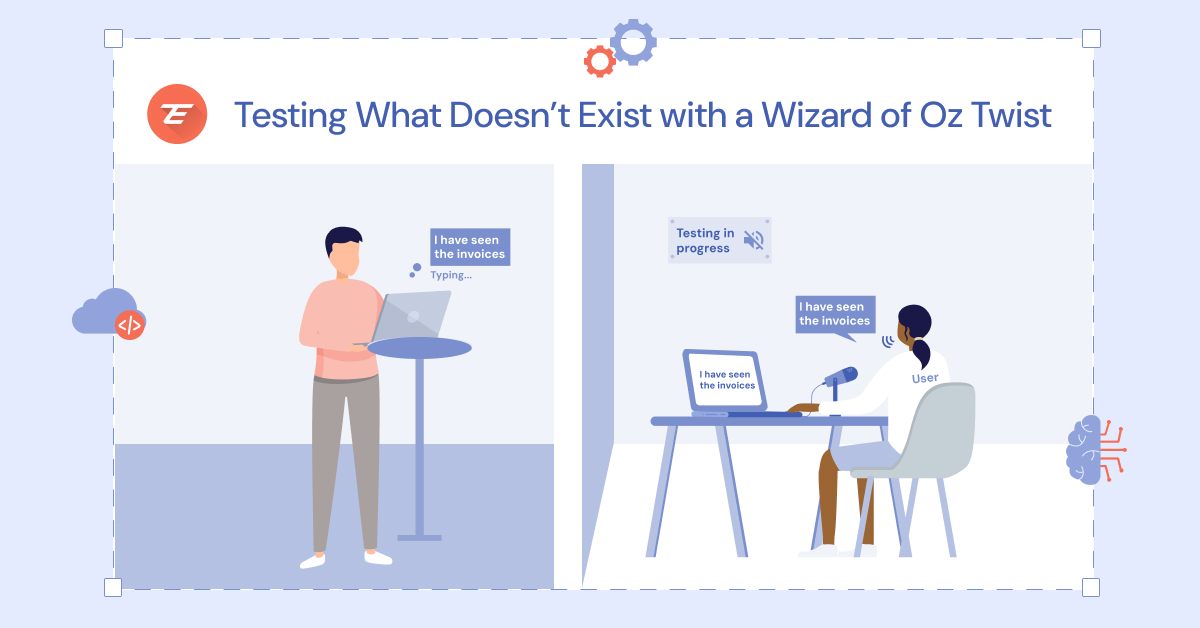 Testing What Doesn't Exist with a Wizard of Oz Twist

I have seen the invoices

Typing...

Testing in progress

I have seen the invoices

I have seen the invoices

User